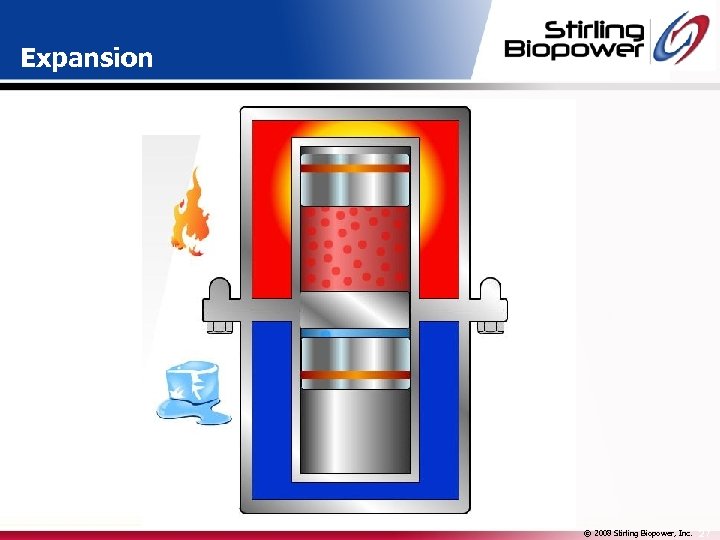 Expansion

Stirling Biopower

© 2008 Stirling Biopower, Inc.